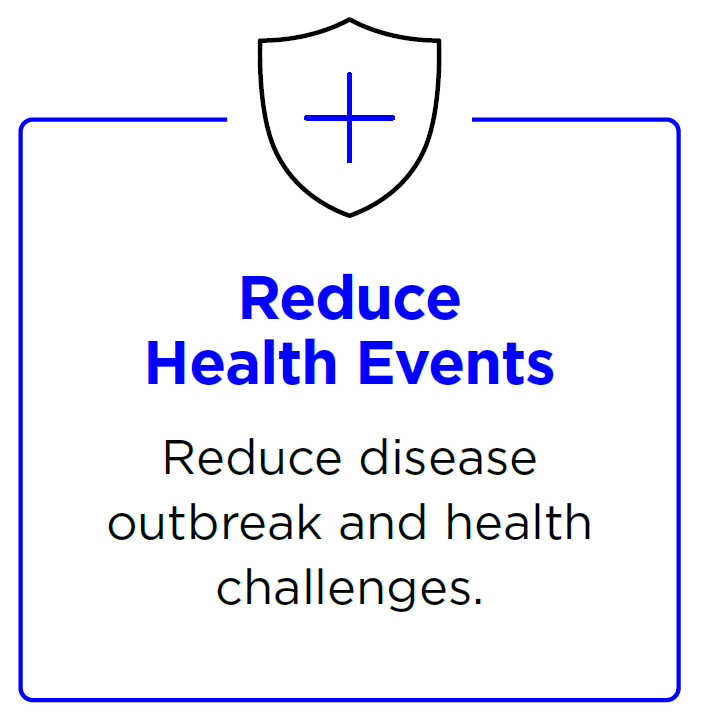 Reduce
Health Events

Reduce disease outbreak and health challenges.